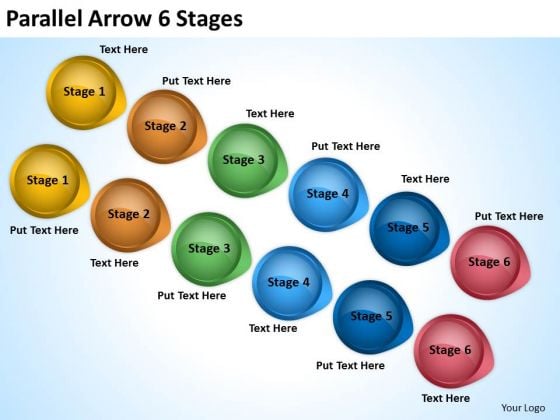 Parallel Arrow 6 Stages

Text Here
Stage 1
Put Text Here
Stage 2
Text Here
Stage 3
Put Text Here
Stage 4
Text Here
Stage 5
Put Text Here
Stage 6

Stage 1
Put Text Here
Stage 2
Text Here
Stage 3
Put Text Here
Stage 4
Text Here
Stage 5
Put Text Here
Stage 6
Text Here

Your Logo